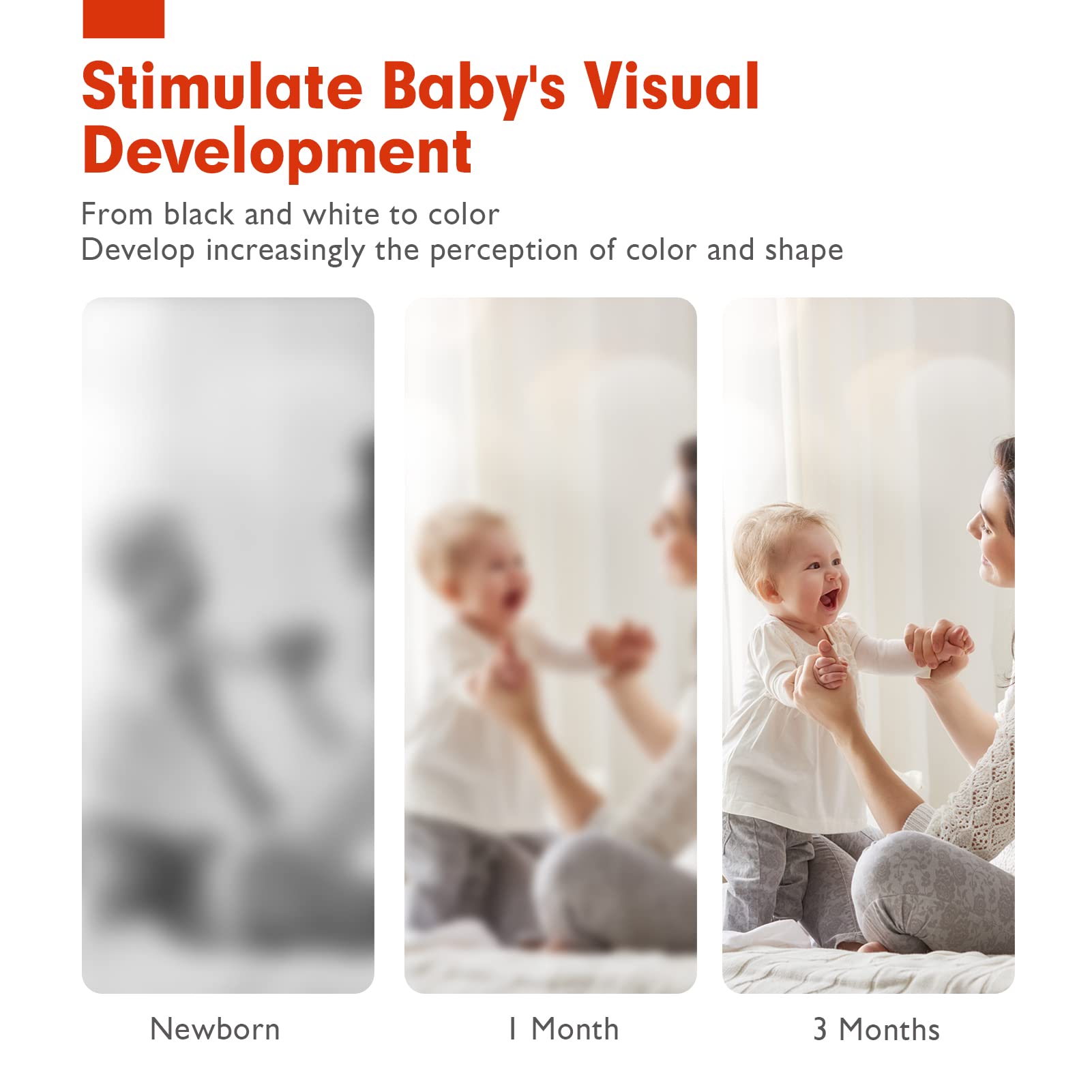 Stimulate Baby's Visual Development

From black and white to color
Develop increasingly the perception of color and shape

Newborn

1 Month

3 Months